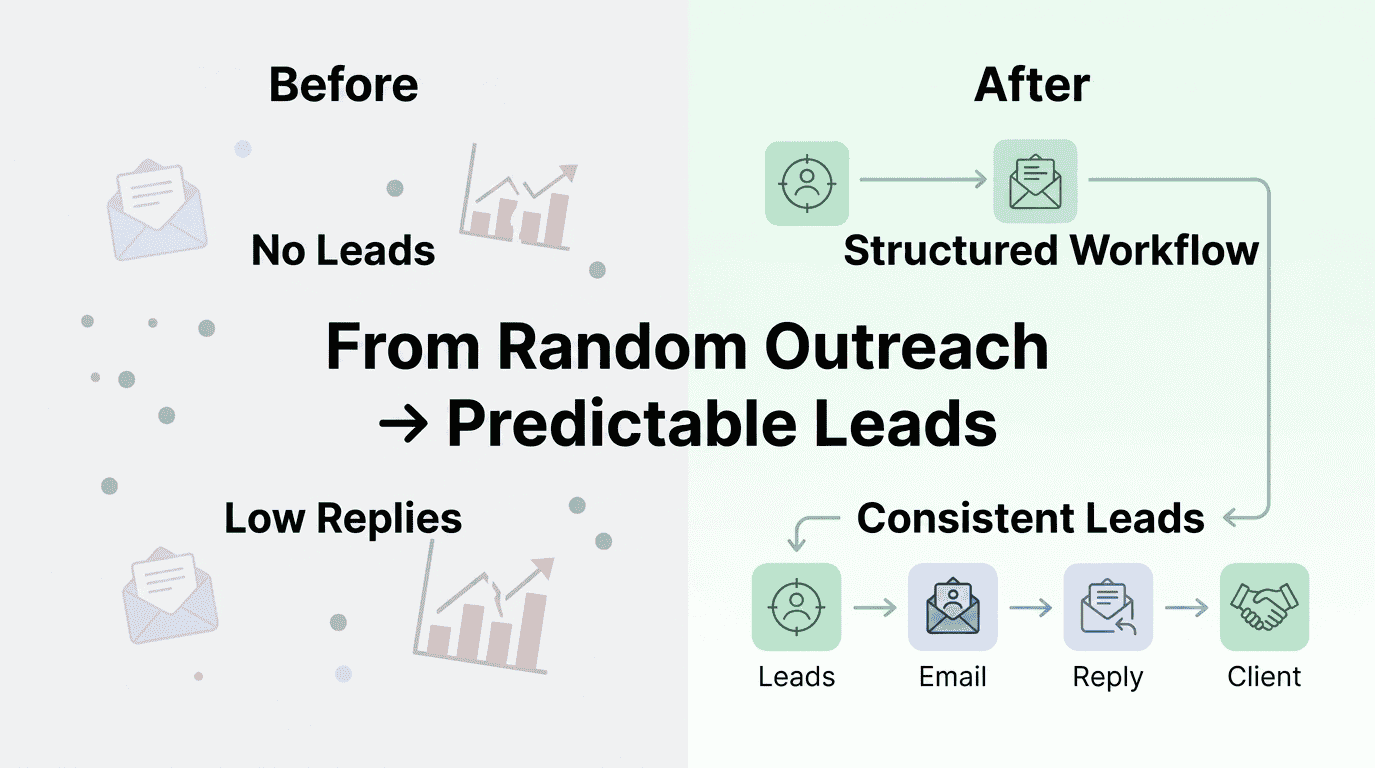 Before

No Leads

Low Replies

After

Structured Workflow

From Random Outreach
→ Predictable Leads

Consistent Leads

Leads
Email
Reply
Client